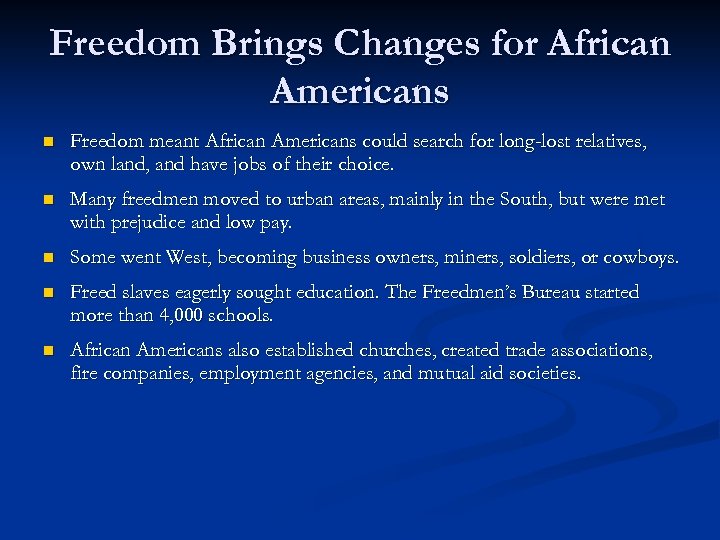 Freedom Brings Changes for African Americans

- Freedom meant African Americans could search for long-lost relatives, own land, and have jobs of their choice.
- Many freedmen moved to urban areas, mainly in the South, but were met with prejudice and low pay.
- Some went West, becoming business owners, miners, soldiers, or cowboys.
- Freed slaves eagerly sought education. The Freedmen's Bureau started more than 4,000 schools.
- African Americans also established churches, created trade associations, fire companies, employment agencies, and mutual aid societies.